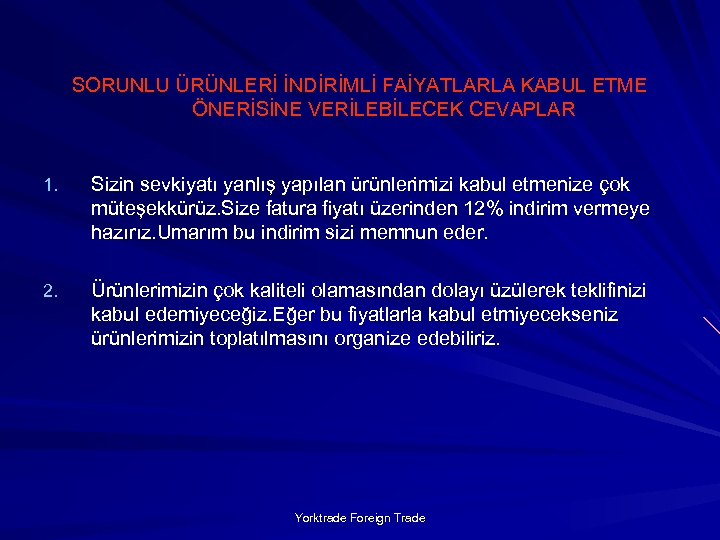 SORUNLU ÜRÜNLERİ İNDİRİMLİ FAİYATLARLA KABUL ETME ÖNERİSİNE VERİLEBİLECEK CEVAPLAR

1. Sizin sevkiyatı yanlış yapılan ürünlerimizi kabul etmenize çok müteşekkürüz.Size fatura fiyatı üzerinden 12% indirim vermeye hazırız.Umarım bu indirim sizi memnun eder.

2. Ürünlerimizin çok kaliteli olamasından dolayı üzülerek teklifinizi kabul edemiyeceğiz.Eğer bu fiyatlarla kabul etmiyecekseniz ürünlerimizin toplatılmasını organize edebiliriz.

Yorktrade Foreign Trade